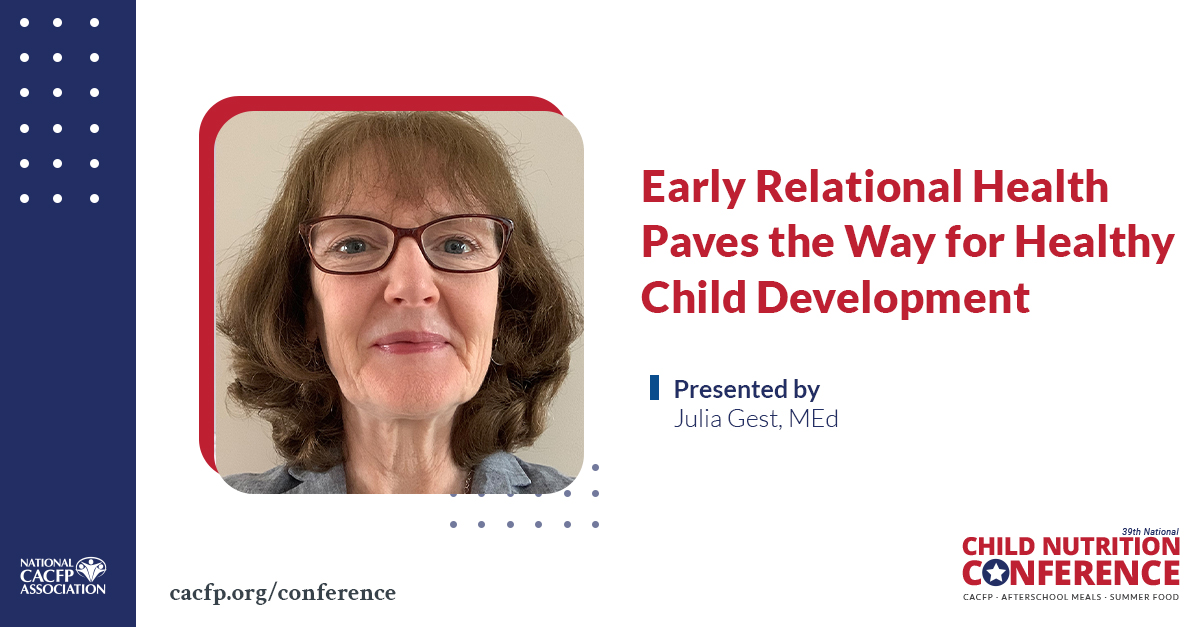 Early Relational Health Paves the Way for Healthy Child Development

Presented by
Julia Gest, MEd

NATIONAL CACFP ASSOCIATION

cacfp.org/conference

39th National
CHILD NUTRITION CONFERENCE
CACFP · AFTERSCHOOL MEALS · SUMMER FOOD